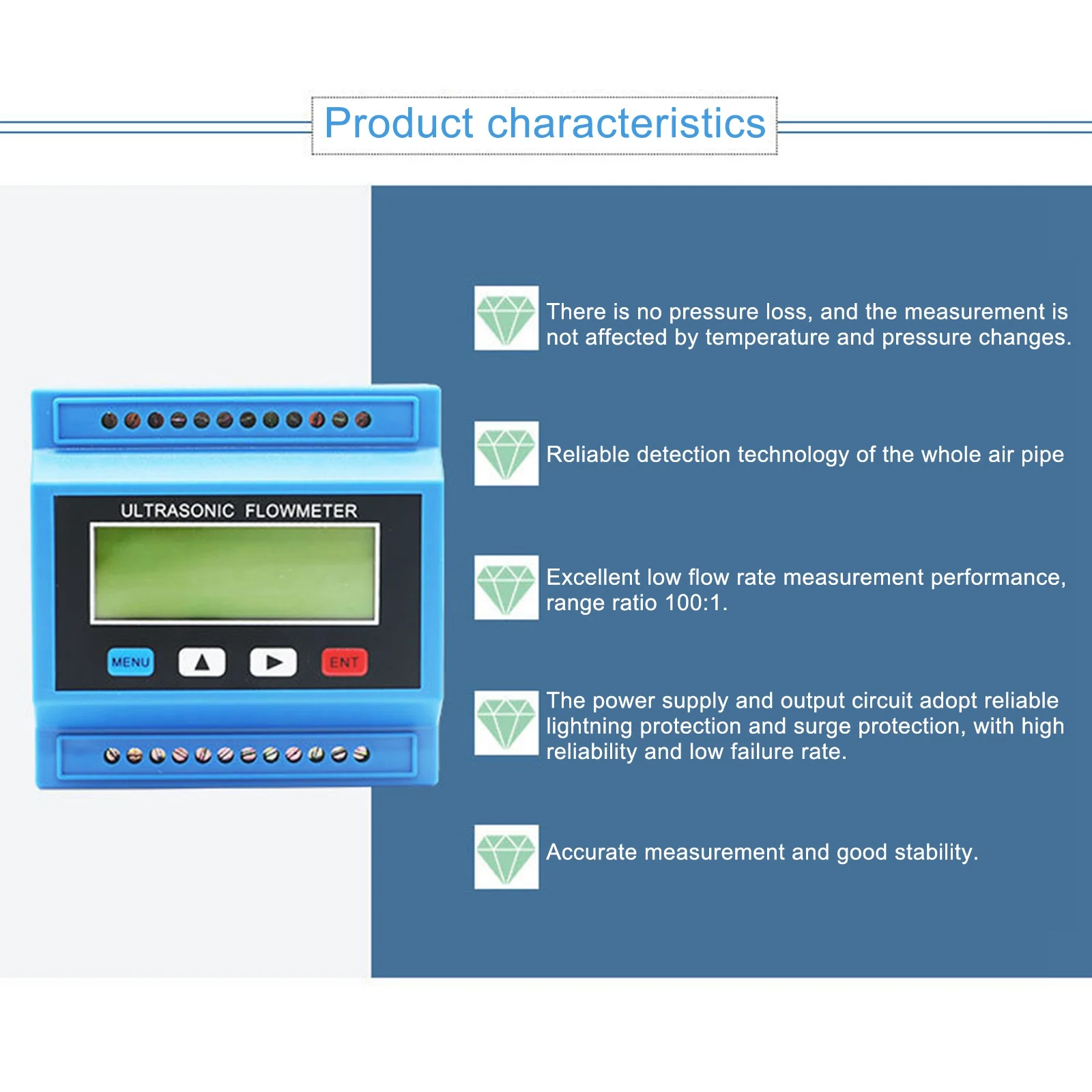 Product characteristics

ULTRASONIC FLOWMETER

MENU

ENT

There is no pressure loss, and the measurement is not affected by temperature and pressure changes.

Reliable detection technology of the whole air pipe

Excellent low flow rate measurement performance, range ratio 100:1.

The power supply and output circuit adopt reliable lightning protection and surge protection, with high reliability and low failure rate.

Accurate measurement and good stability.